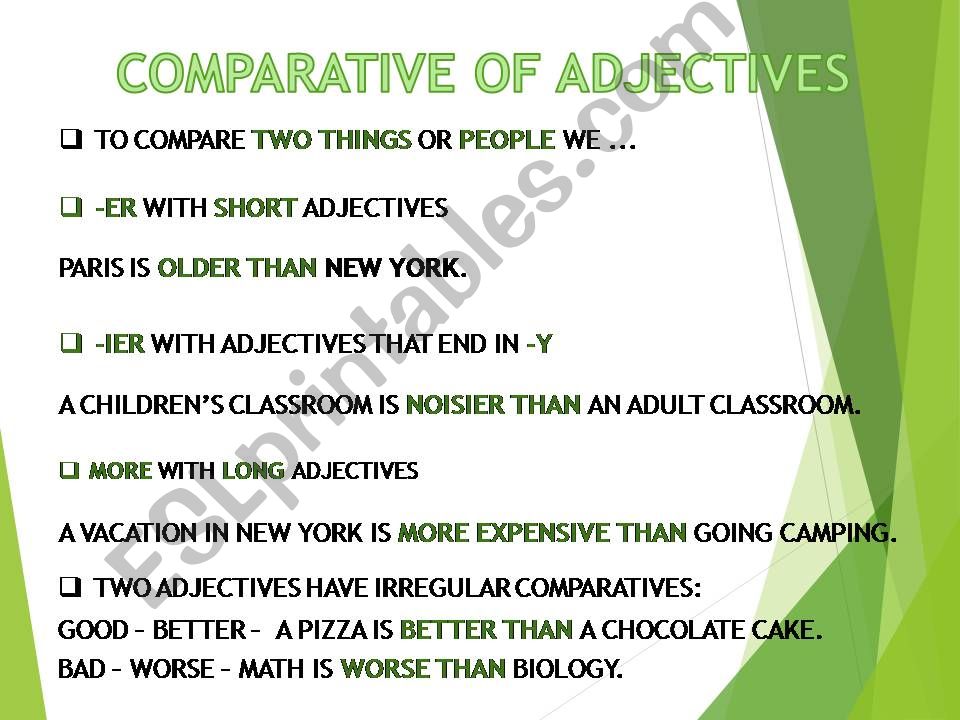 COMPARATIVE OF ADJECTIVES

❑ TO COMPARE TWO THINGS OR PEOPLE WE ...

❑ -ER WITH SHORT ADJECTIVES

PARIS IS OLDER THAN NEW YORK.

❑ -IER WITH ADJECTIVES THAT END IN -Y

A CHILDREN'S CLASSROOM IS NOISIER THAN AN ADULT CLASSROOM.

❑ MORE WITH LONG ADJECTIVES

A VACATION IN NEW YORK IS MORE EXPENSIVE THAN GOING CAMPING.

❑ TWO ADJECTIVES HAVE IRREGULAR COMPARATIVES:
GOOD – BETTER – A PIZZA IS BETTER THAN A CHOCOLATE CAKE.
BAD – WORSE – MATH IS WORSE THAN BIOLOGY.

ESLprintables.com